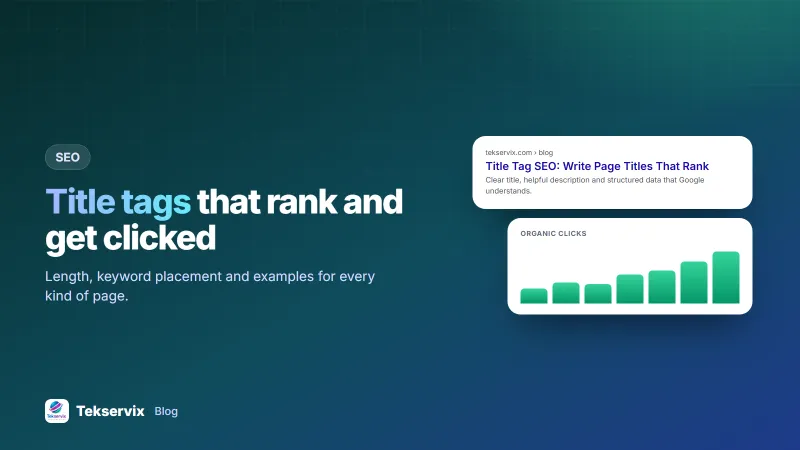 SEO

Title tags that rank and get clicked

Length, keyword placement and examples for every kind of page.

tekservix.com › blog

Title Tag SEO: Write Page Titles That Rank

Clear title, helpful description and structured data that Google understands.

ORGANIC CLICKS

Tekservix Blog